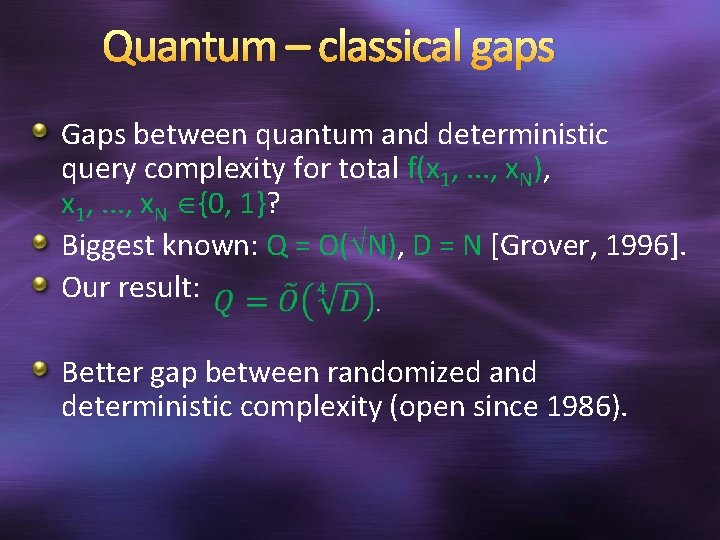 Quantum – classical gaps

Gaps between quantum and deterministic query complexity for total $f(x_1, ..., x_N)$, $x_1, ..., x_N \in \{0, 1\}$?

Biggest known: $Q = O(\sqrt{N})$, $D = N$ [Grover, 1996].

Our result: $Q = \tilde{O}\left(\sqrt[4]{D}\right)$.

Better gap between randomized and deterministic complexity (open since 1986).